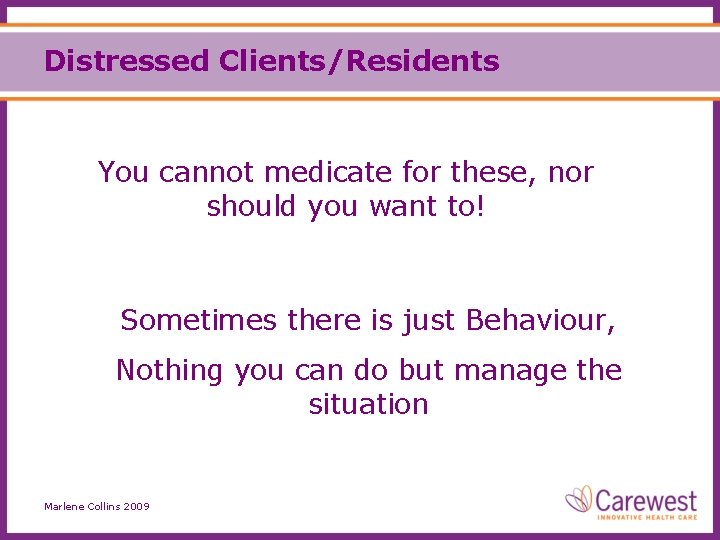 Distressed Clients/Residents

You cannot medicate for these, nor should you want to!

Sometimes there is just Behaviour,

Nothing you can do but manage the situation

Marlene Collins 2009

Carewest
INNOVATIVE HEALTH CARE